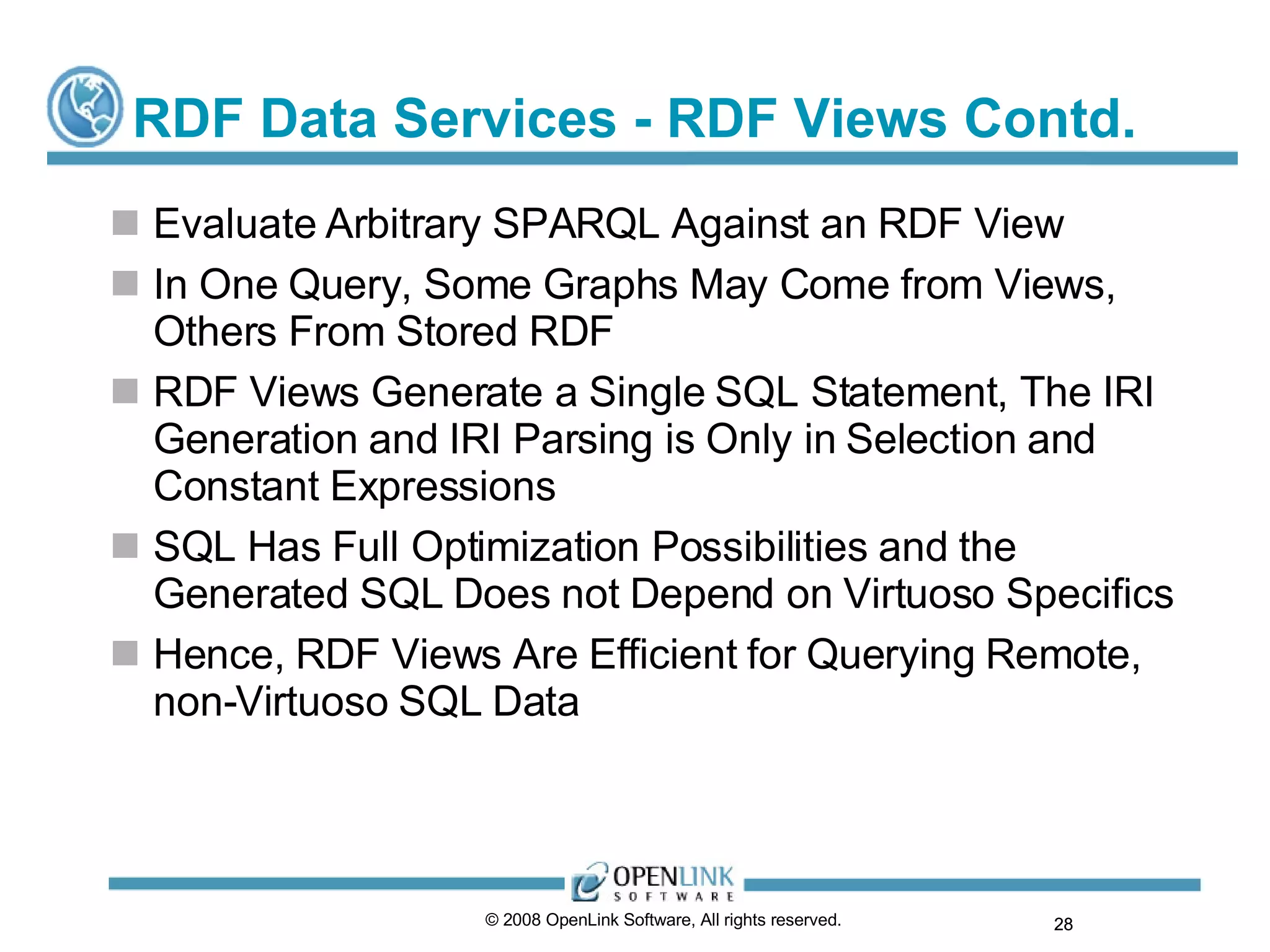 RDF Data Services - RDF Views Contd.

Evaluate Arbitrary SPARQL Against an RDF View

In One Query, Some Graphs May Come from Views, Others From Stored RDF

RDF Views Generate a Single SQL Statement, The IRI Generation and IRI Parsing is Only in Selection and Constant Expressions

SQL Has Full Optimization Possibilities and the Generated SQL Does not Depend on Virtuoso Specifics

Hence, RDF Views Are Efficient for Querying Remote, non-Virtuoso SQL Data

OPENLINK SOFTWARE

© 2008 OpenLink Software, All rights reserved.

28